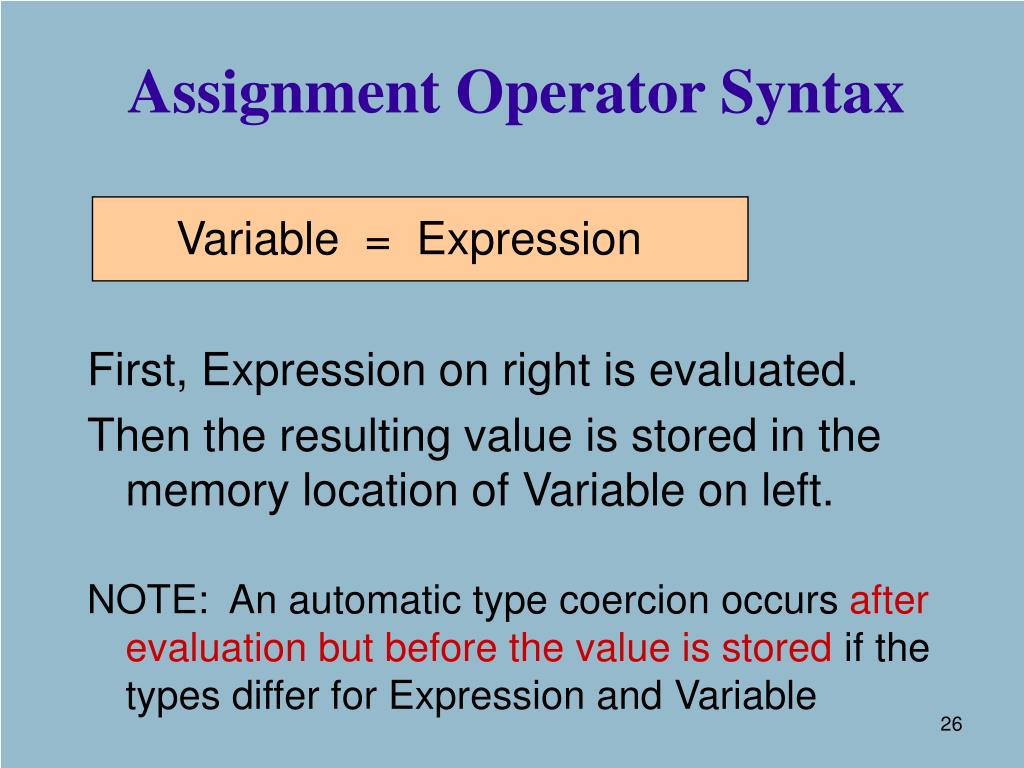 Assignment Operator Syntax

Variable = Expression

First, Expression on right is evaluated.

Then the resulting value is stored in the memory location of Variable on left.

NOTE: An automatic type coercion occurs after evaluation but before the value is stored if the types differ for Expression and Variable

26